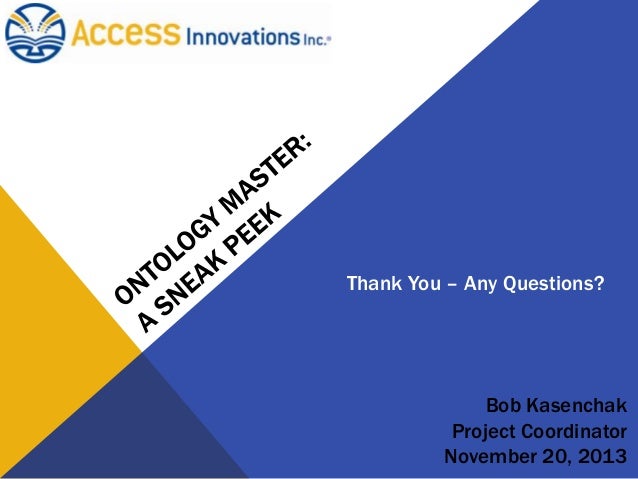 ACCESS Innovations Inc.®

ONTOLOGY MASTER:
A SNEAK PEEK

Thank You – Any Questions?

Bob Kasenchak
Project Coordinator
November 20, 2013